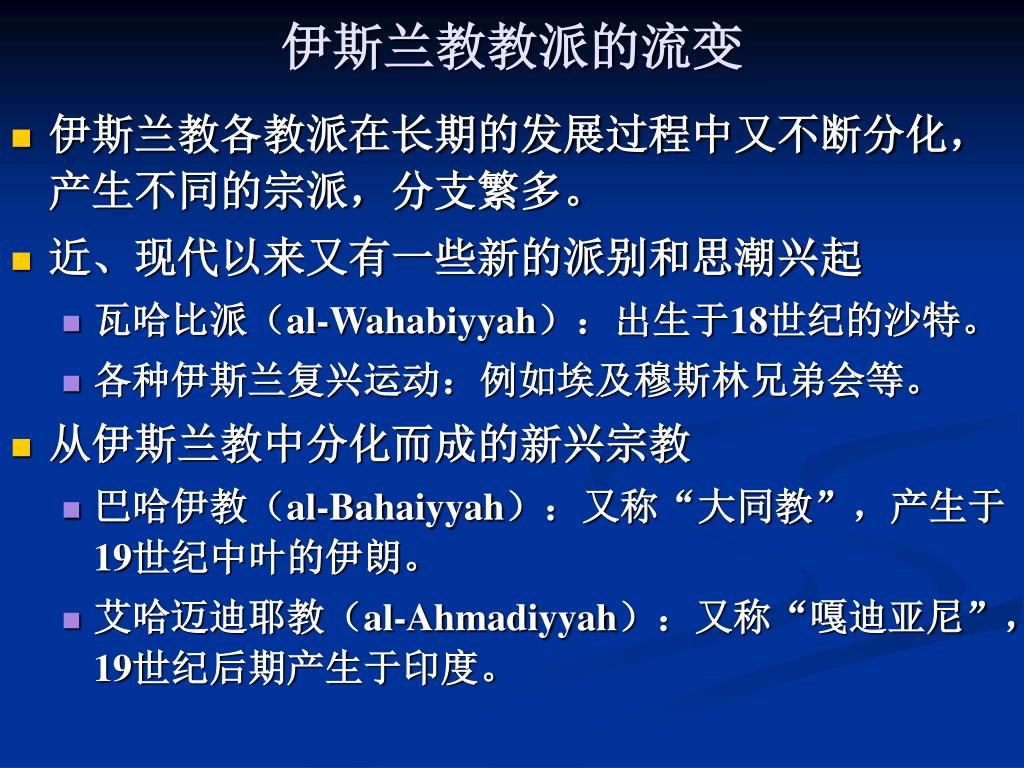 伊斯兰教教派的流变

伊斯兰教各教派在长期的发展过程中又不断分化，产生不同的宗派，分支繁多。

近、现代以来又有一些新的派别和思潮兴起

瓦哈比派（al-Wahabiyyah）：出生于18世纪的沙特。

各种伊斯兰复兴运动：例如埃及穆斯林兄弟会等。

从伊斯兰教中分化而成的新兴宗教

巴哈伊教（al-Bahaiyyah）：又称“大同教”，产生于19世纪中叶的伊朗。

艾哈迈迪耶教（al-Ahmadiyyah）：又称“嘎迪亚尼”，19世纪后期产生于印度。